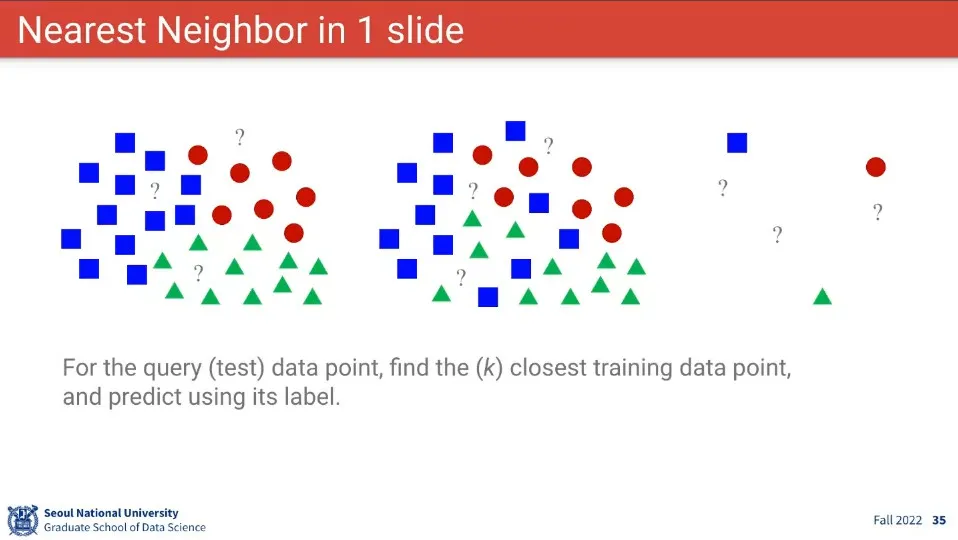 Nearest Neighbor in 1 slide

?
?
?

?
?
?

?
?
?

For the query (test) data point, find the ($k$) closest training data point, and predict using its label.

Seoul National University
Graduate School of Data Science

Fall 2022 35